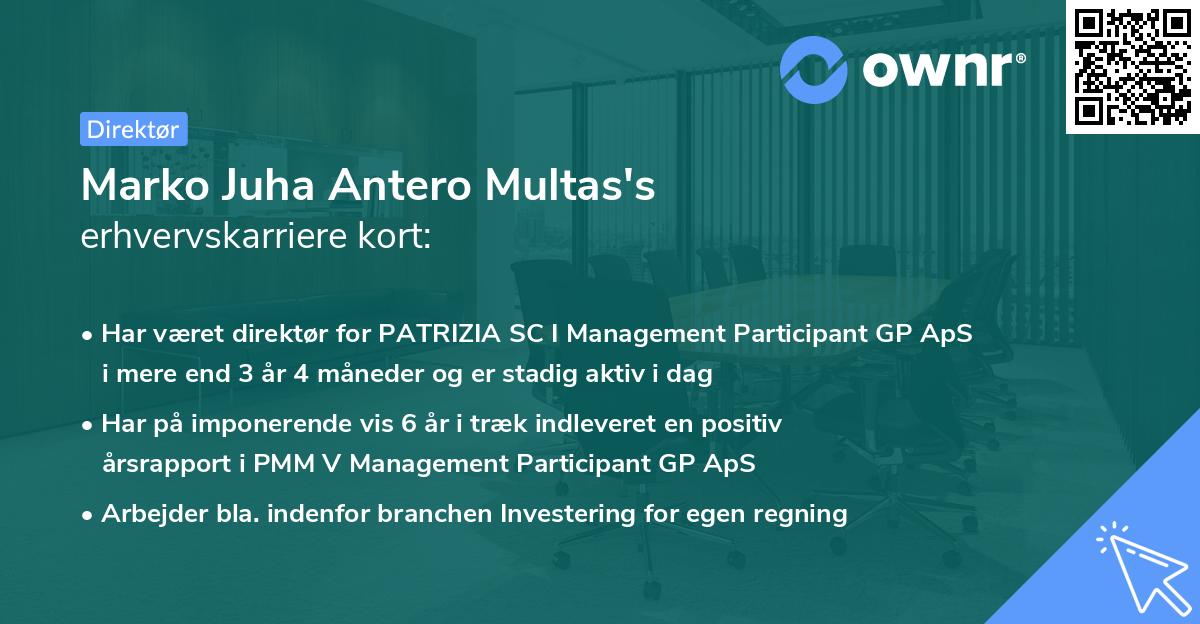 ownr®

Direktør

Marko Juha Antero Multas's erhvervskarriere kort:

• Har været direktør for PATRIZIA SC I Management Participant GP ApS i mere end 3 år 4 måneder og er stadig aktiv i dag

• Har på imponerende vis 6 år i træk indleveret en positiv årsrapport i PMM V Management Participant GP ApS

• Arbejder bla. indenfor branchen Investering for egen regning